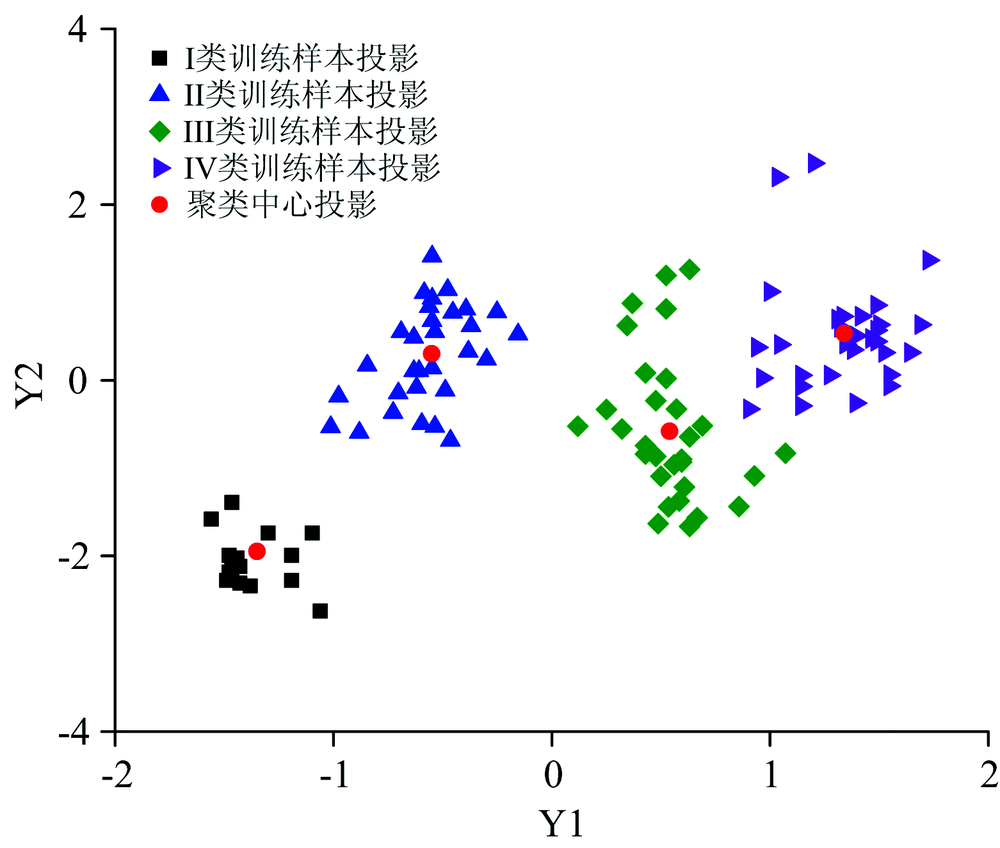 I类训练样本投影
II类训练样本投影
III类训练样本投影
IV类训练样本投影
聚类中心投影

4
2
0
-2
-4

Y2

-2
-1
0
1
2

Y1